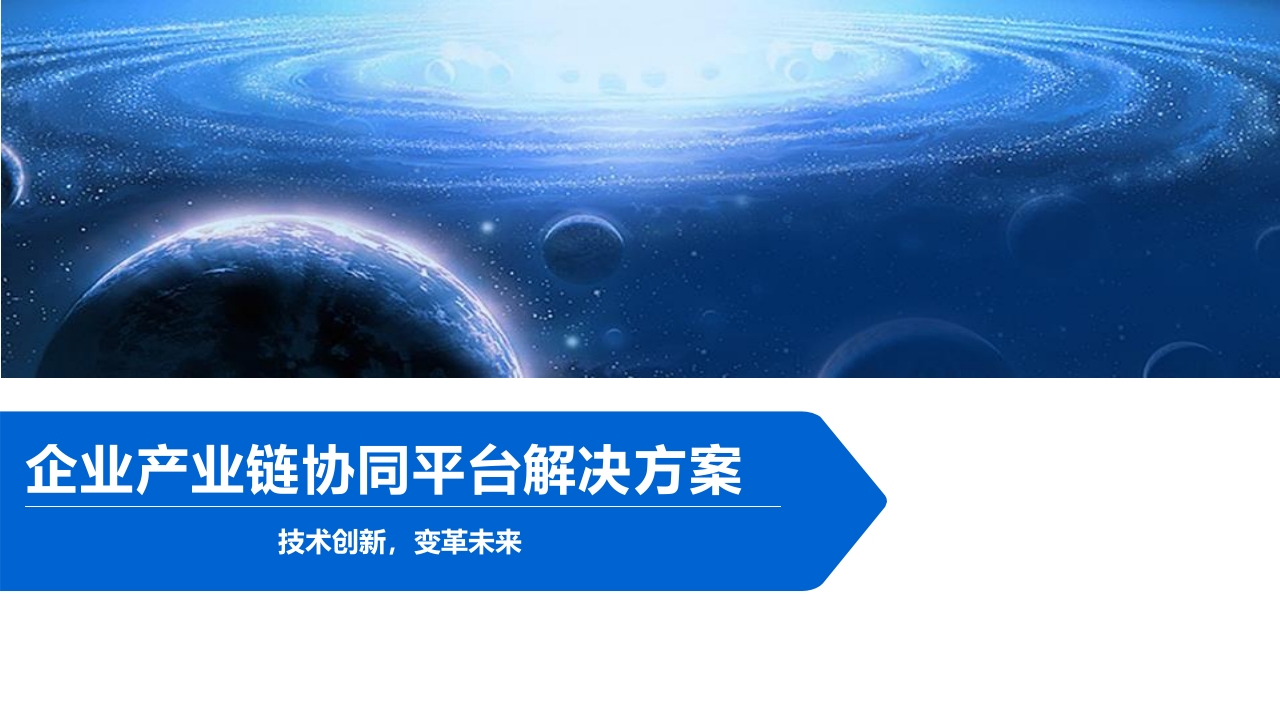 企业产业链协同平台解决方案

技术创新，变革未来